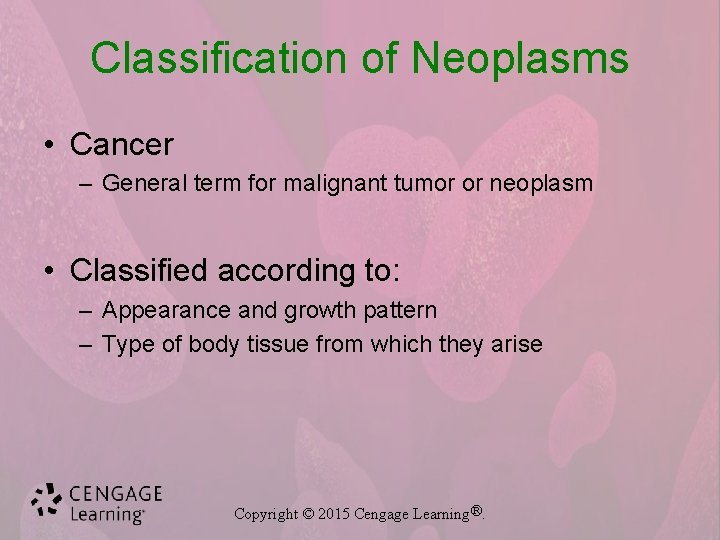 Classification of Neoplasms

• Cancer
– General term for malignant tumor or neoplasm

• Classified according to:
– Appearance and growth pattern
– Type of body tissue from which they arise

CENGAGE Learning®

Copyright © 2015 Cengage Learning®.